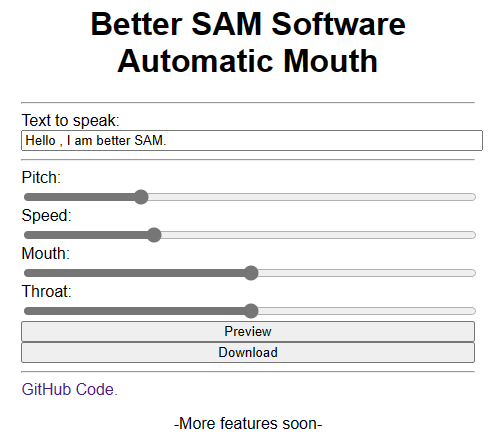 Better SAM Software
Automatic Mouth

Text to speak:

Hello , I am better SAM.

Pitch:

Speed:

Mouth:

Throat:

Preview

Download

GitHub Code.

-More features soon-